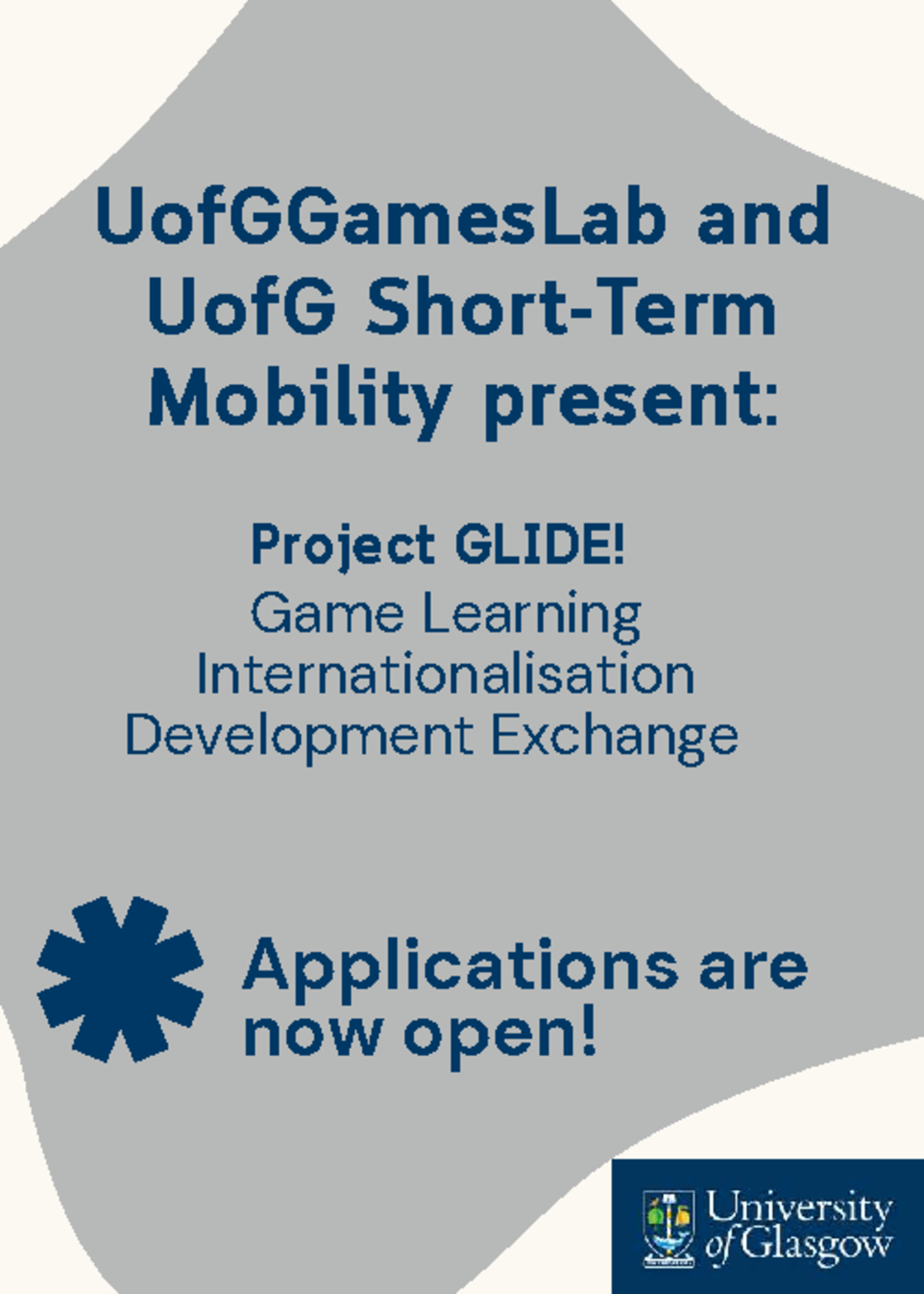 UofGGamesLab and UofG Short-Term Mobility present:

Project GLIDE!
Game Learning Internationalisation Development Exchange

Applications are now open!

University of Glasgow